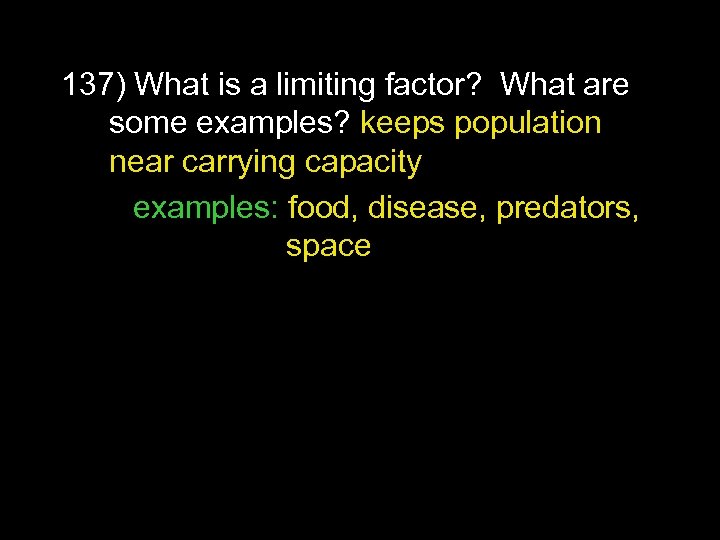 137) What is a limiting factor? What are some examples? keeps population near carrying capacity

examples: food, disease, predators, space